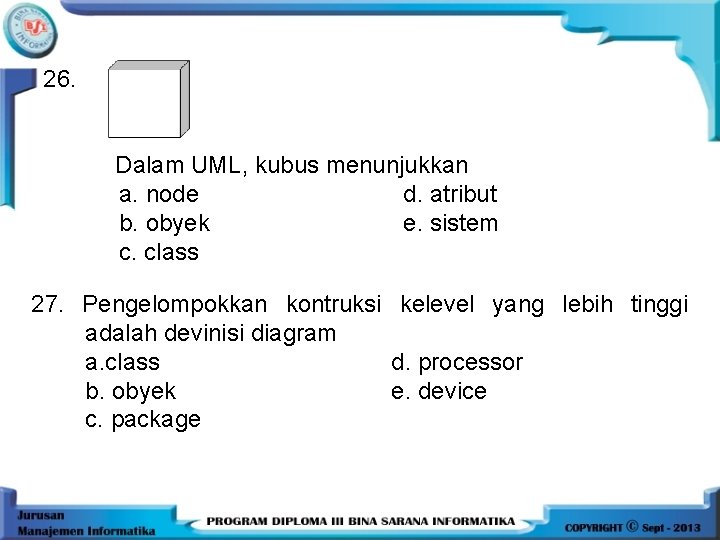 BINA SARANA INFORMATIKA
BSI

26.

Dalam UML, kubus menunjukkan
a. node
b. obyek
c. class
d. atribut
e. sistem

27. Pengelompokkan kontruksi kelevel yang lebih tinggi adalah devinisi diagram
a.class
b. obyek
c. package
d. processor
e. device

Jurusan
Manajemen Informatika

PROGRAM DIPLOMA III BINA SARANA INFORMATIKA

COPYRIGHT © Sept - 2013